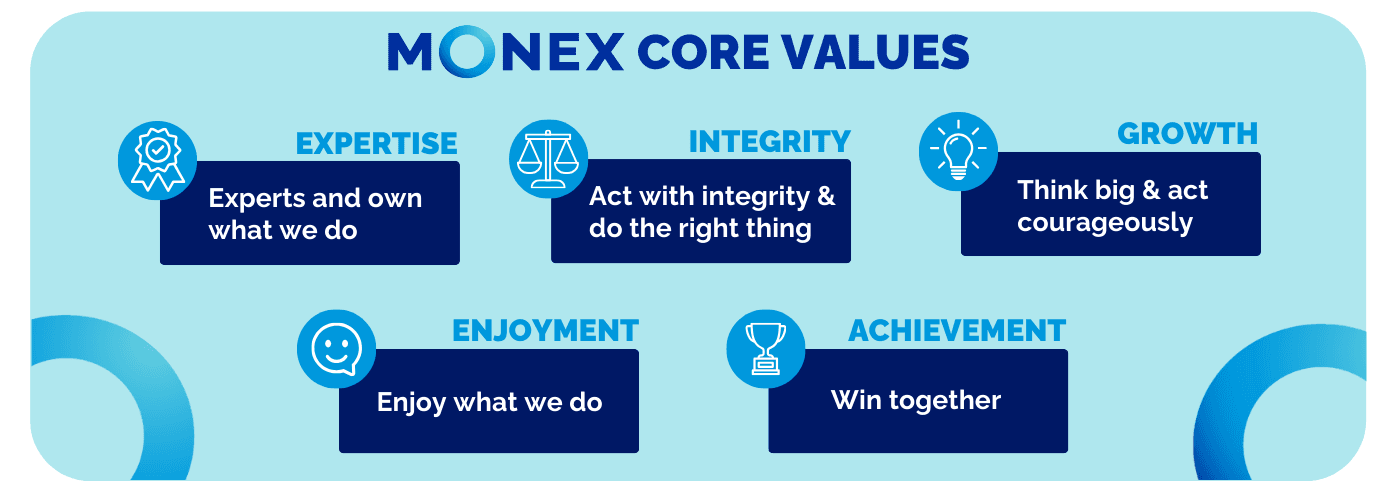 MONEX CORE VALUES

EXPERTISE
Experts and own what we do

INTEGRITY
Act with integrity & do the right thing

GROWTH
Think big & act courageously

ENJOYMENT
Enjoy what we do

ACHIEVEMENT
Win together